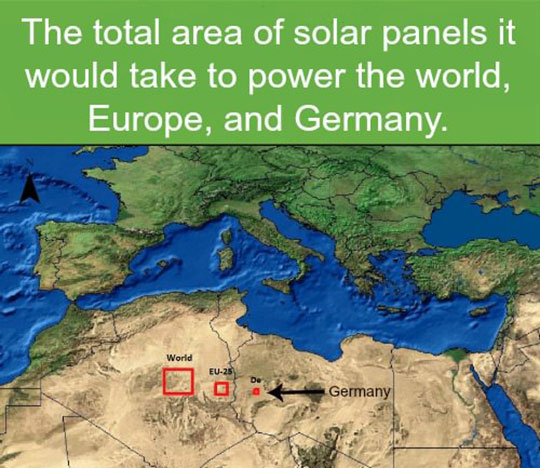 The total area of solar panels it would take to power the world, Europe, and Germany.

World
EU-25
De
Germany